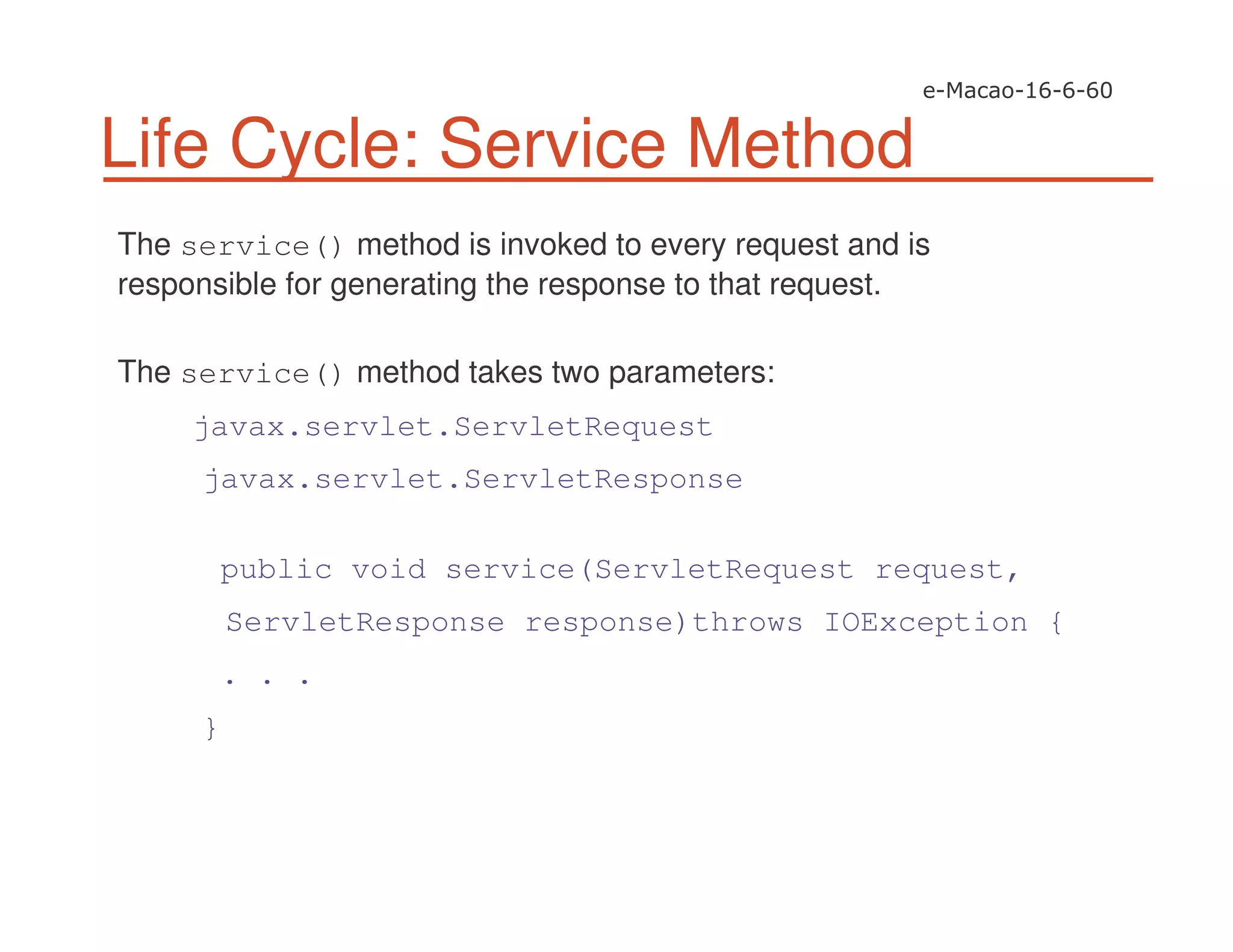 e-Macao-16-6-60

Life Cycle: Service Method

The service() method is invoked to every request and is responsible for generating the response to that request.

The service() method takes two parameters:

javax.servlet.ServletRequest

javax.servlet.ServletResponse

public void service(ServletRequest request,
ServletResponse response)throws IOException {
. . .
}